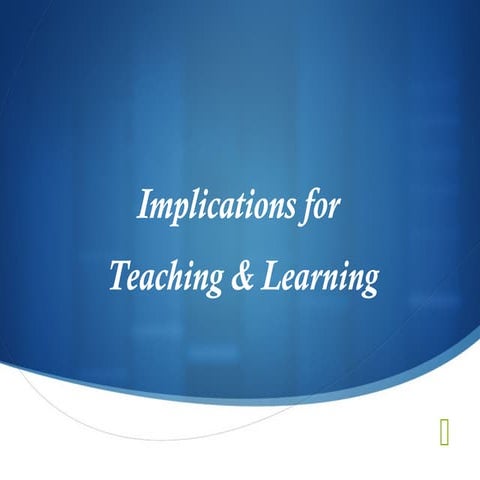 Implications for Teaching & Learning